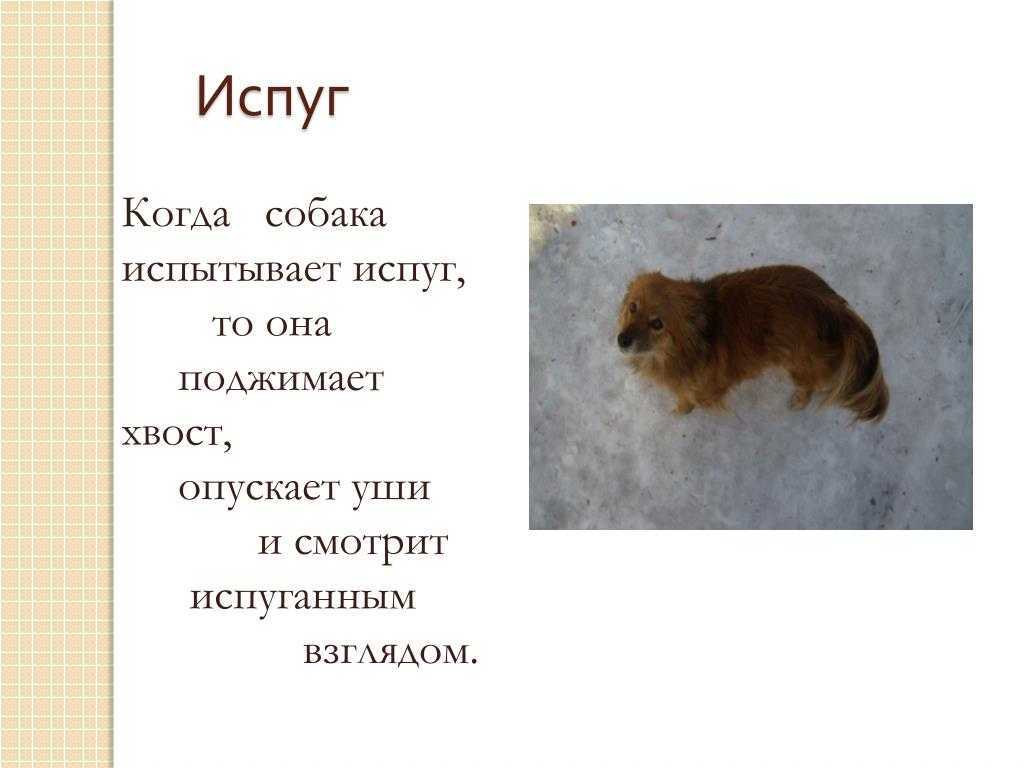 Испуг

Когда собака испытывает испуг, то она поджимает хвост, опускает уши и смотрит испуганным взглядом.